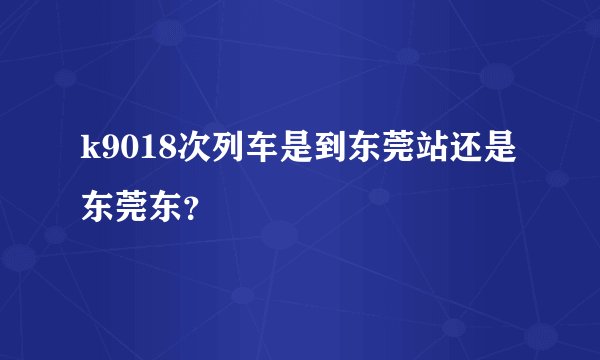 k9018次列车是到东莞站还是东莞东？